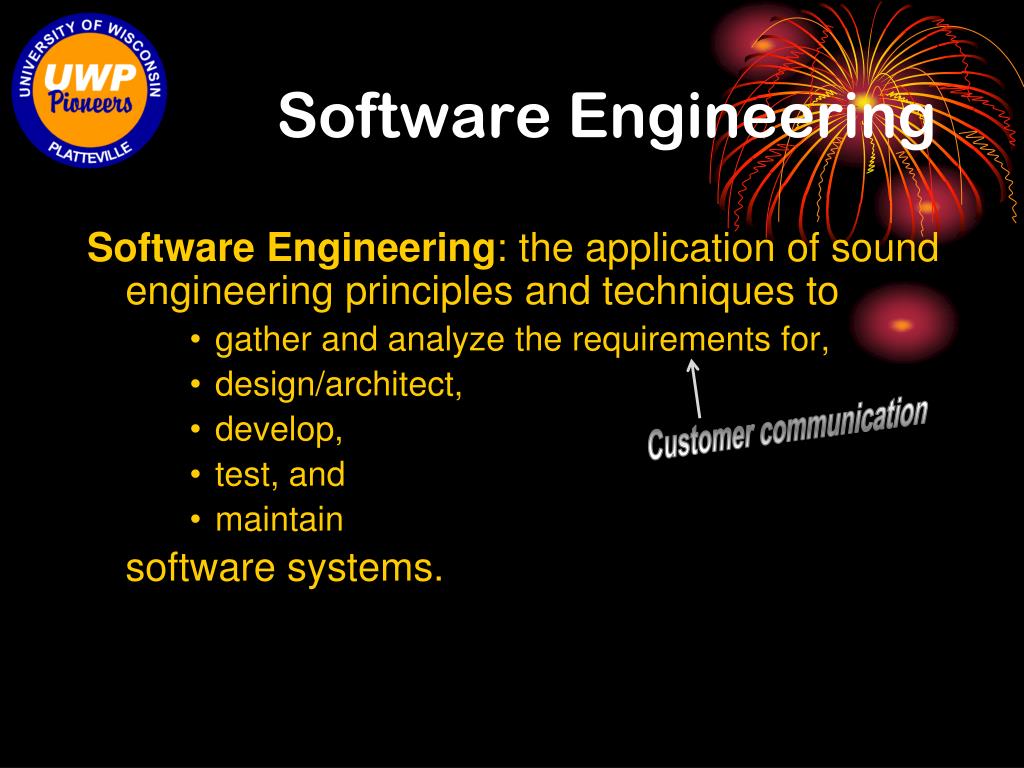 UNIVERSITY OF WISCONSIN
UWP
Pioneers
PLATTEVILLE

Software Engineering

Software Engineering: the application of sound engineering principles and techniques to

• gather and analyze the requirements for,
• design/architect,
• develop,
• test, and
• maintain

software systems.

Customer communication